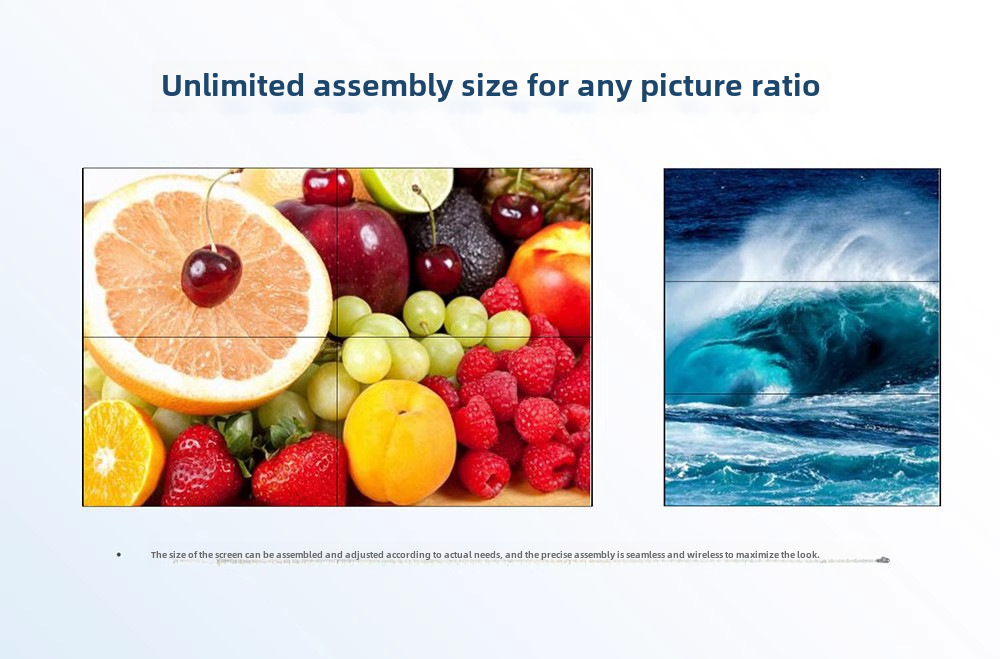 Unlimited assembly size for any picture ratio

• The size of the screen can be assembled and adjusted according to actual needs, and the precise assembly is seamless and wireless to maximize the look.